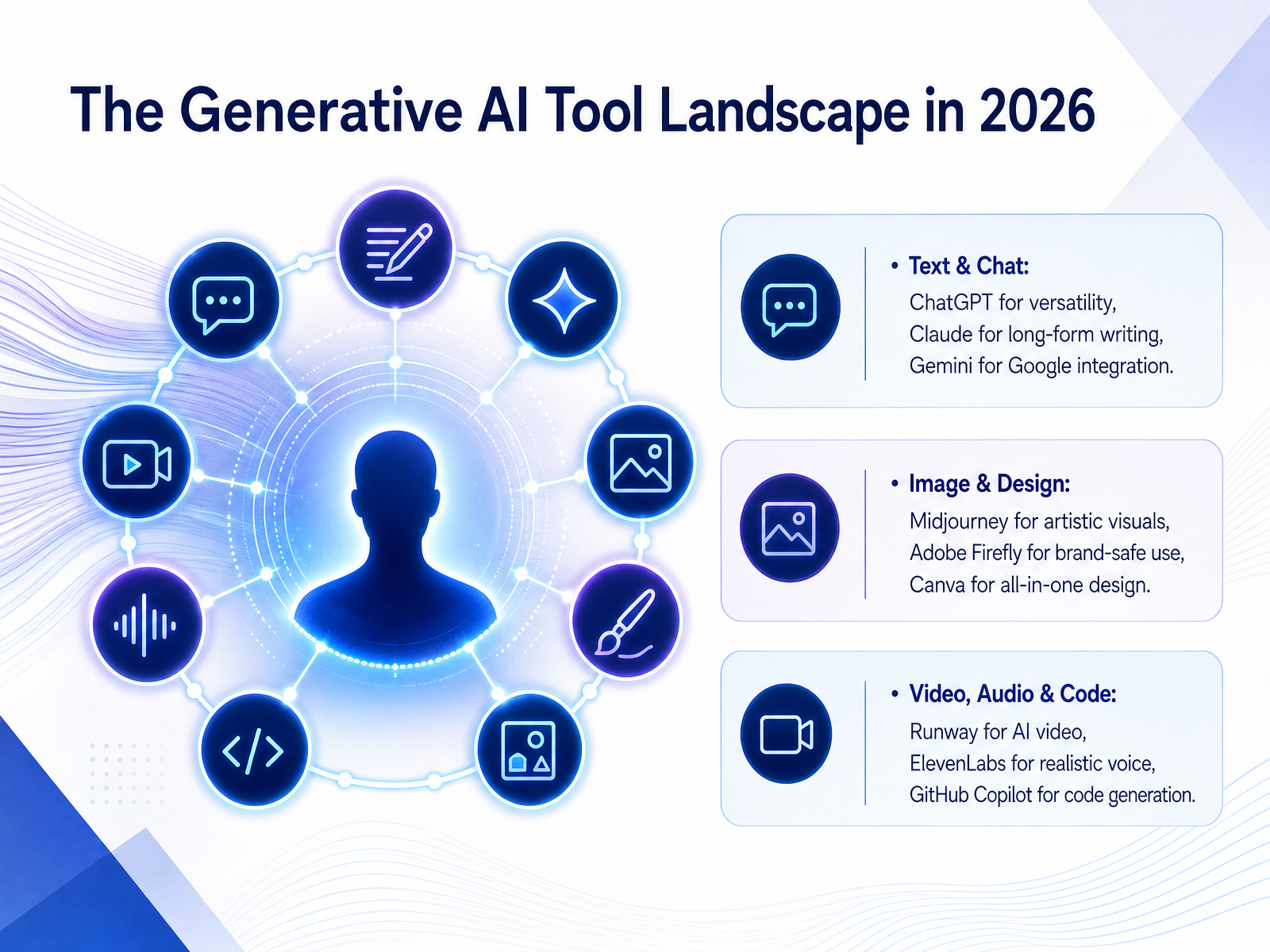 The Generative AI Tool Landscape in 2026

• Text & Chat:
ChatGPT for versatility,
Claude for long-form writing,
Gemini for Google integration.

• Image & Design:
Midjourney for artistic visuals,
Adobe Firefly for brand-safe use,
Canva for all-in-one design.

• Video, Audio & Code:
Runway for AI video,
ElevenLabs for realistic voice,
GitHub Copilot for code generation.